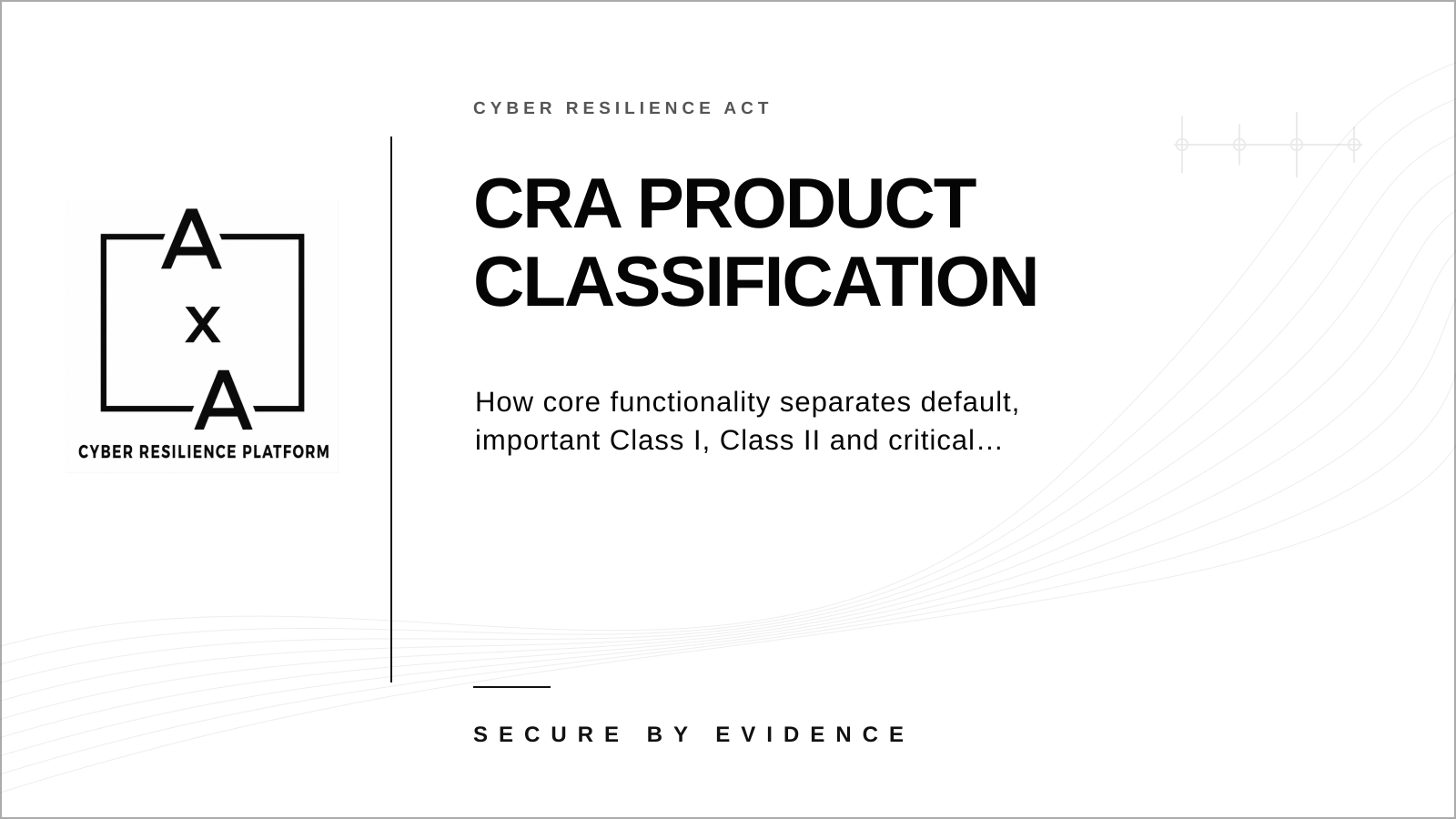 A
x
A
CYBER RESILIENCE PLATFORM

CYBER RESILIENCE ACT

CRA PRODUCT CLASSIFICATION

How core functionality separates default, important Class I, Class II and critical…

SECURE BY EVIDENCE